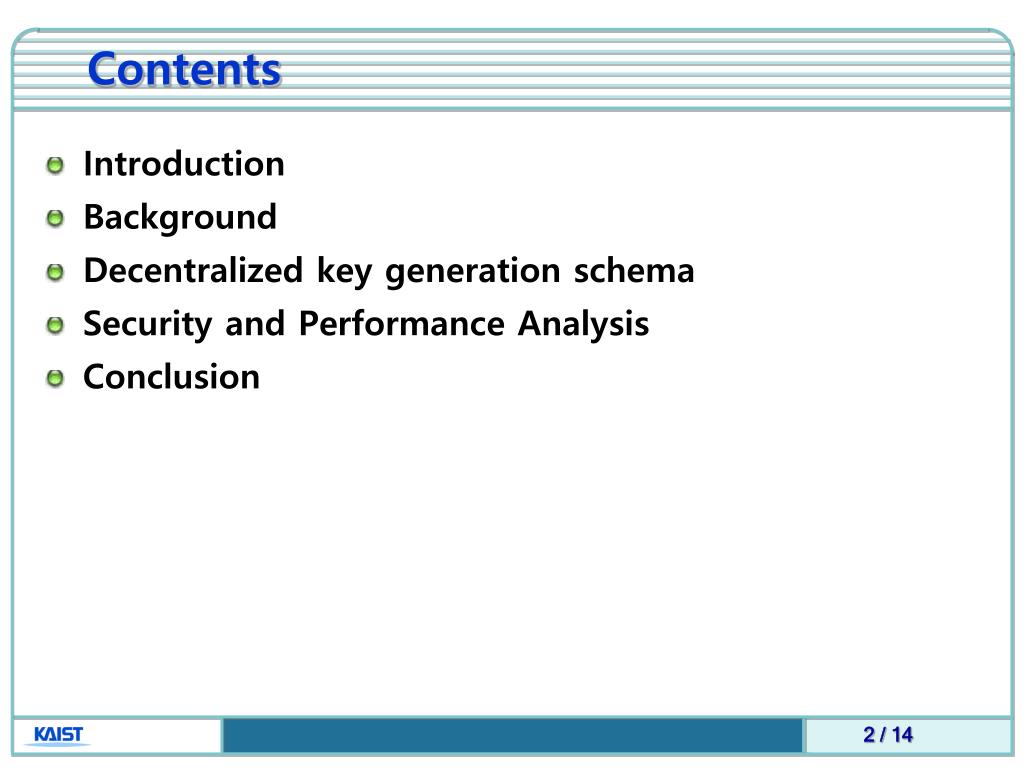 Contents

Introduction
Background
Decentralized key generation schema
Security and Performance Analysis
Conclusion

KAIST

2 / 14